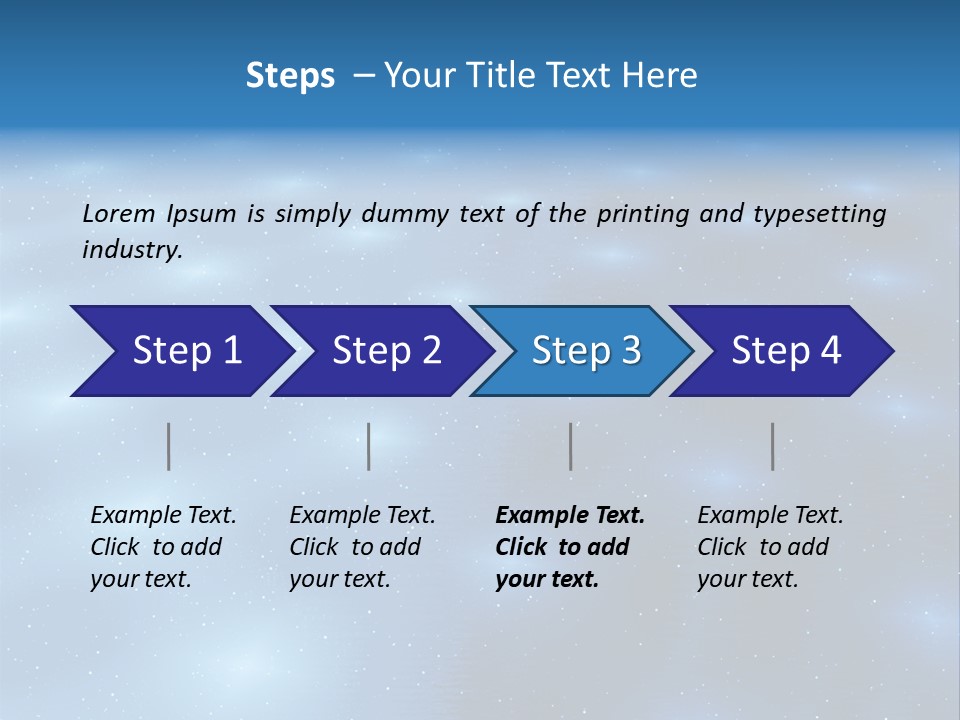 Steps – Your Title Text Here

Lorem Ipsum is simply dummy text of the printing and typesetting industry.

Step 1

Step 2

Step 3

Step 4

Example Text. Click to add your text.

Example Text. Click to add your text.

Example Text. Click to add your text.

Example Text. Click to add your text.